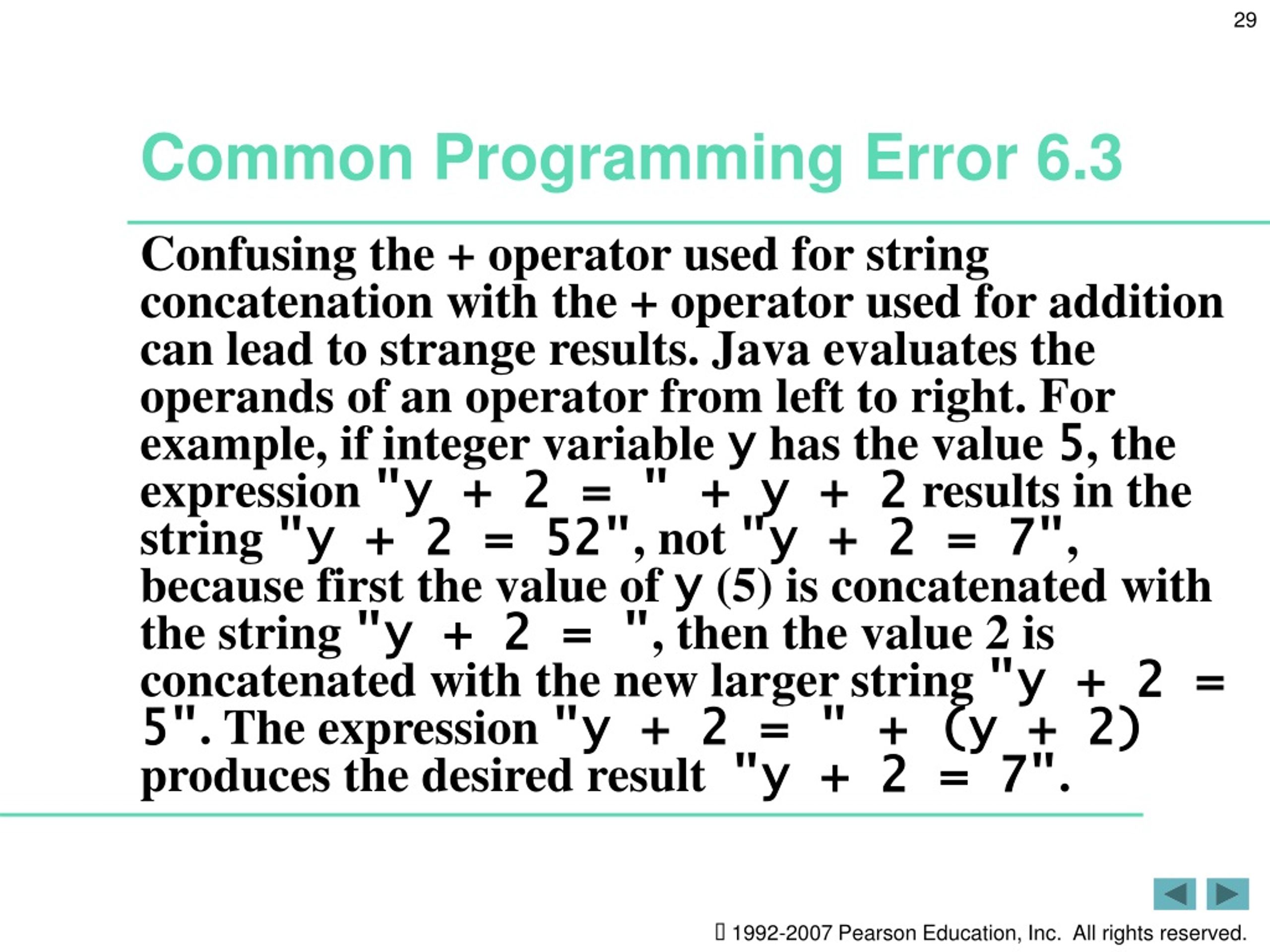 29

Common Programming Error 6.3

Confusing the + operator used for string concatenation with the + operator used for addition can lead to strange results. Java evaluates the operands of an operator from left to right. For example, if integer variable y has the value 5, the expression "y + 2 = " + y + 2 results in the string "y + 2 = 52", not "y + 2 = 7", because first the value of y (5) is concatenated with the string "y + 2 = ", then the value 2 is concatenated with the new larger string "y + 2 = 5". The expression "y + 2 = " + (y + 2) produces the desired result "y + 2 = 7".

 1992-2007 Pearson Education, Inc. All rights reserved.